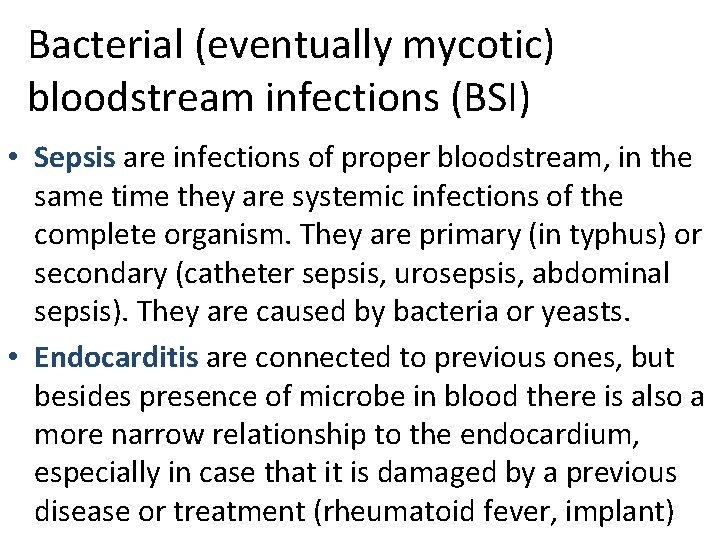 Bacterial (eventually mycotic) bloodstream infections (BSI)

• Sepsis are infections of proper bloodstream, in the same time they are systemic infections of the complete organism. They are primary (in typhus) or secondary (catheter sepsis, urosepsis, abdominal sepsis). They are caused by bacteria or yeasts.

• Endocarditis are connected to previous ones, but besides presence of microbe in blood there is also a more narrow relationship to the endocardium, especially in case that it is damaged by a previous disease or treatment (rheumatoid fever, implant)